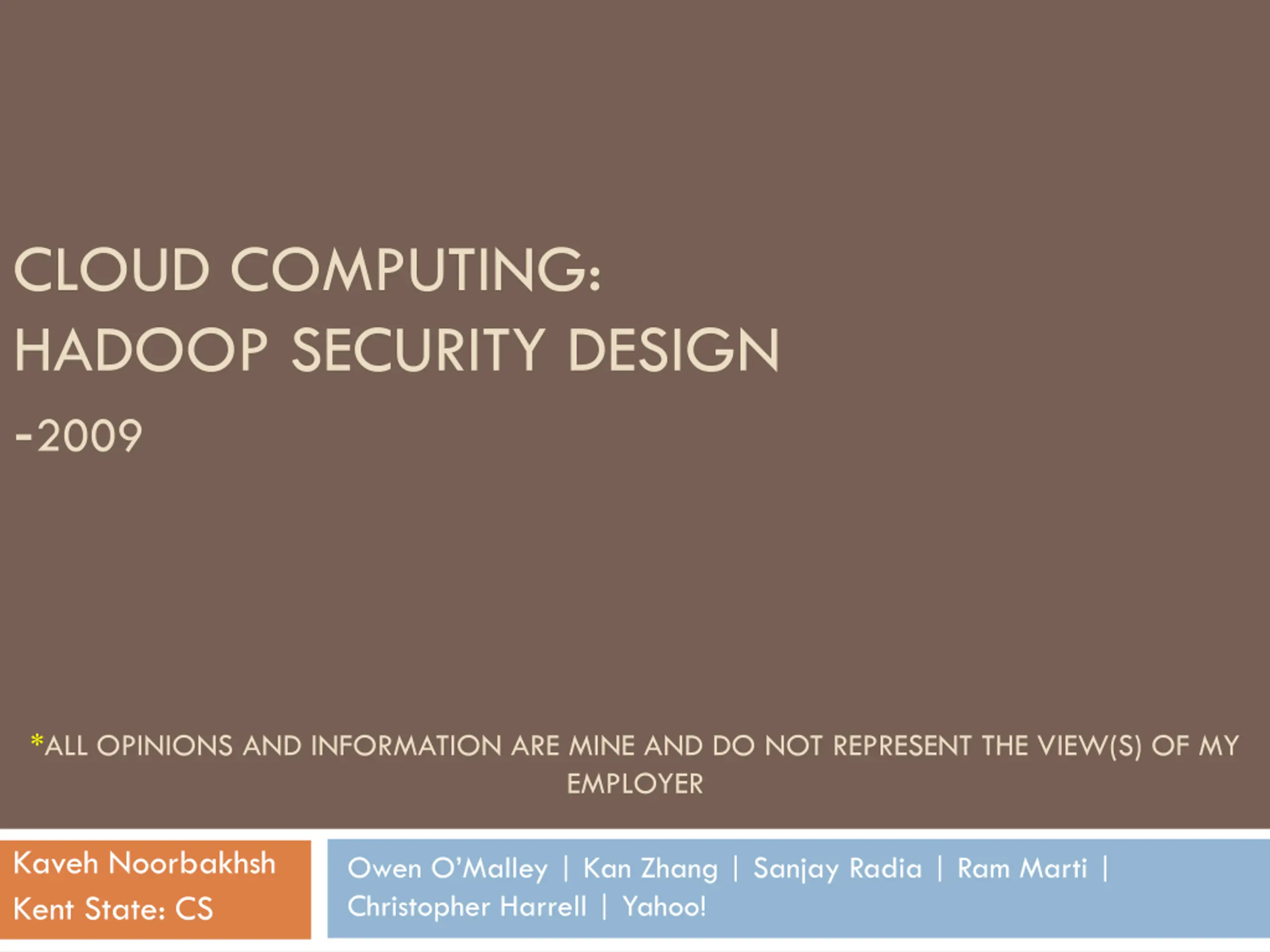 CLOUD COMPUTING:
HADOOP SECURITY DESIGN
-2009

*ALL OPINIONS AND INFORMATION ARE MINE AND DO NOT REPRESENT THE VIEW(S) OF MY EMPLOYER

Kaveh Noorbakhsh
Kent State: CS

Owen O'Malley | Kan Zhang | Sanjay Radia | Ram Marti | Christopher Harrell | Yahoo!